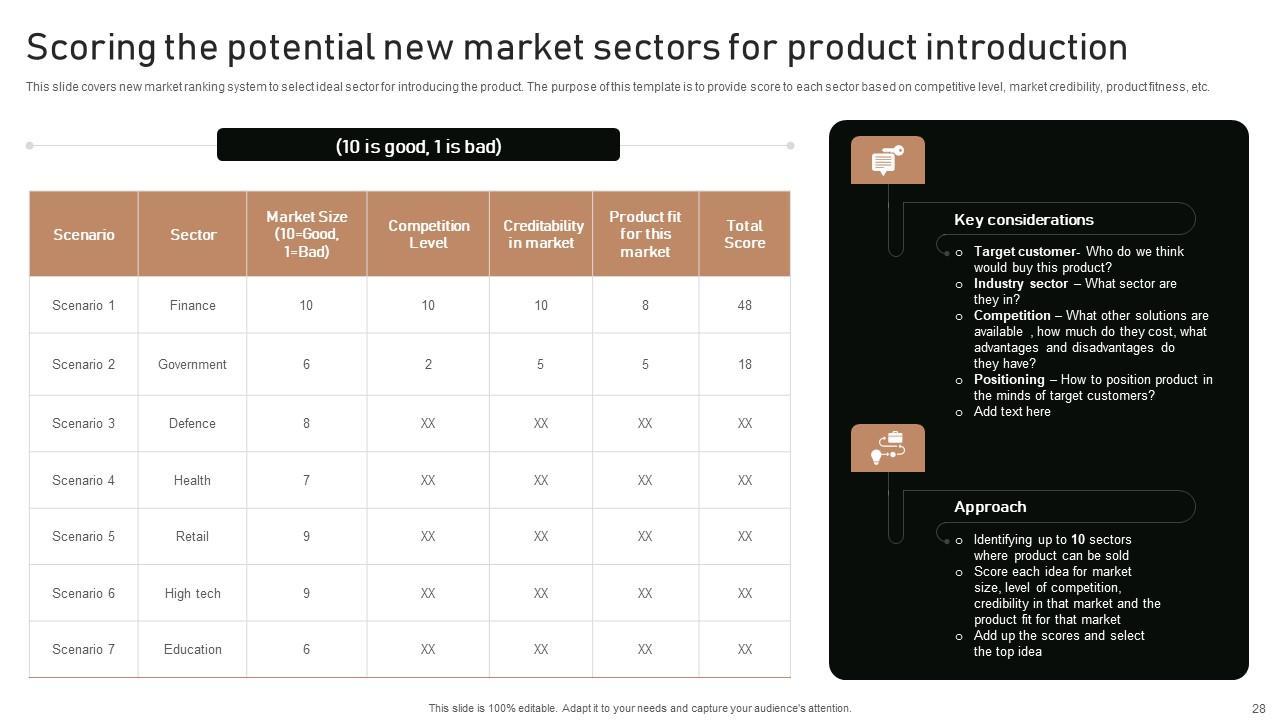 Scoring the potential new market sectors for product introduction

This slide covers new market ranking system to select ideal sector for introducing the product. The purpose of this template is to provide score to each sector based on competitive level, market credibility, product fitness, etc.

(10 is good, 1 is bad)

| Scenario | Sector | Market Size (10=Good, 1=Bad) | Competition Level | Creditability in market | Product fit for this market | Total Score |
|---|---|---|---|---|---|---|
| Scenario 1 | Finance | 10 | 10 | 10 | 8 | 48 |
| Scenario 2 | Government | 6 | 2 | 5 | 5 | 18 |
| Scenario 3 | Defence | 8 | XX | XX | XX | XX |
| Scenario 4 | Health | 7 | XX | XX | XX | XX |
| Scenario 5 | Retail | 9 | XX | XX | XX | XX |
| Scenario 6 | High tech | 9 | XX | XX | XX | XX |
| Scenario 7 | Education | 6 | XX | XX | XX | XX |

Key considerations

o Target customer- Who do we think would buy this product?
o Industry sector – What sector are they in?
o Competition – What other solutions are available , how much do they cost, what advantages and disadvantages do they have?
o Positioning – How to position product in the minds of target customers?
o Add text here

Approach

o Identifying up to 10 sectors where product can be sold
o Score each idea for market size, level of competition, credibility in that market and the product fit for that market
o Add up the scores and select the top idea

This slide is 100% editable. Adapt it to your needs and capture your audience's attention.

28